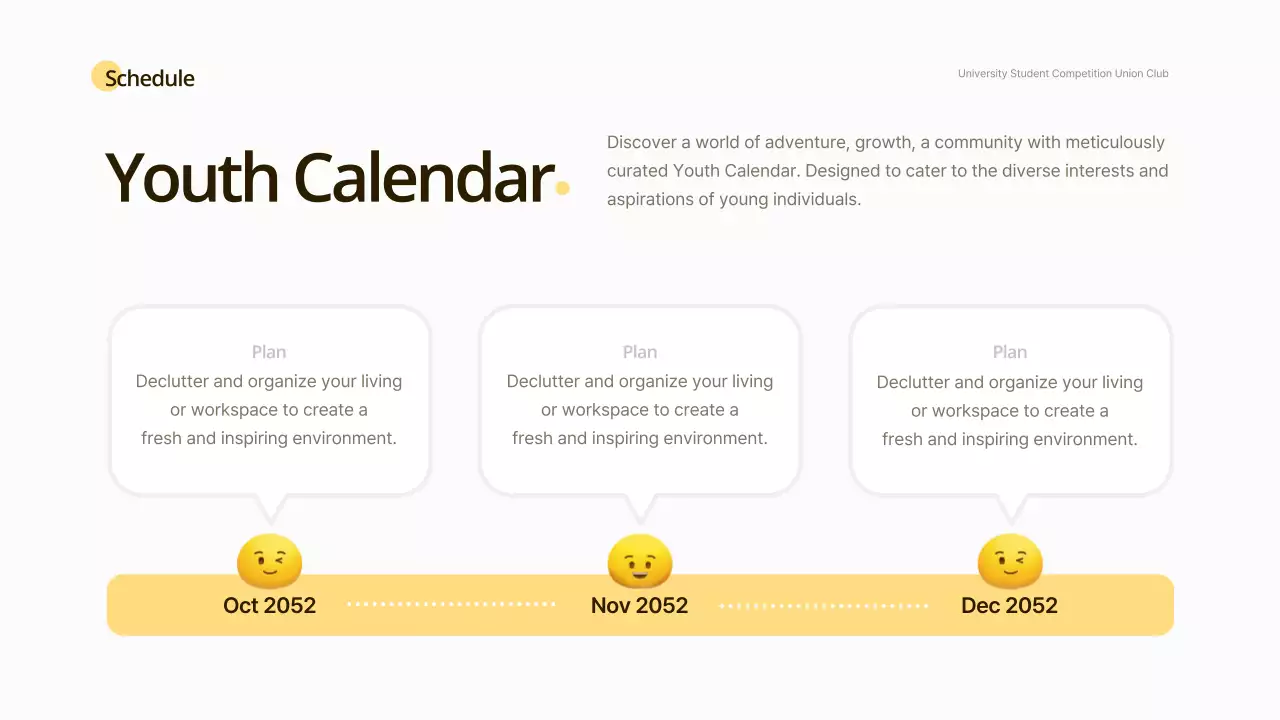 Schedule

University Student Competition Union Club

Youth Calendar.

Discover a world of adventure, growth, a community with meticulously curated Youth Calendar. Designed to cater to the diverse interests and aspirations of young individuals.

Plan
Declutter and organize your living or workspace to create a fresh and inspiring environment.

Plan
Declutter and organize your living or workspace to create a fresh and inspiring environment.

Plan
Declutter and organize your living or workspace to create a fresh and inspiring environment.

Oct 2052

Nov 2052

Dec 2052